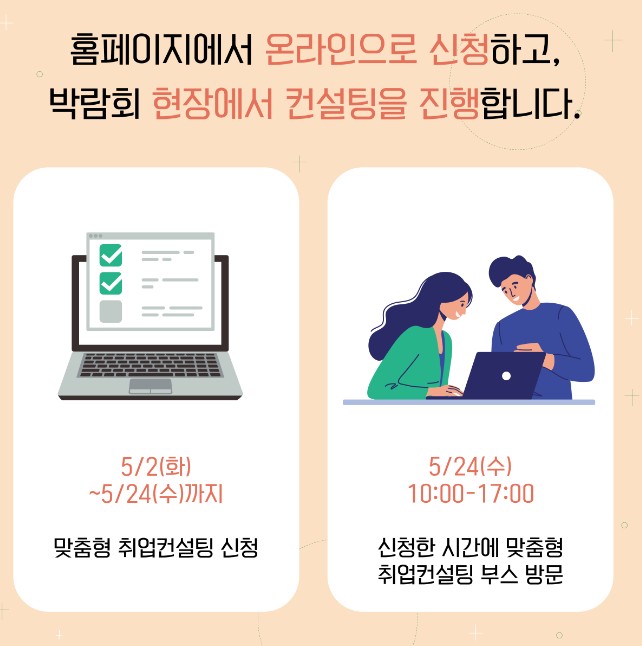 홈페이지에서 온라인으로 신청하고,
박람회 현장에서 컨설팅을 진행합니다.

5/2(화)
~5/24(수)까지

맞춤형 취업컨설팅 신청

5/24(수)
10:00-17:00

신청한 시간에 맞춤형
취업컨설팅 부스 방문